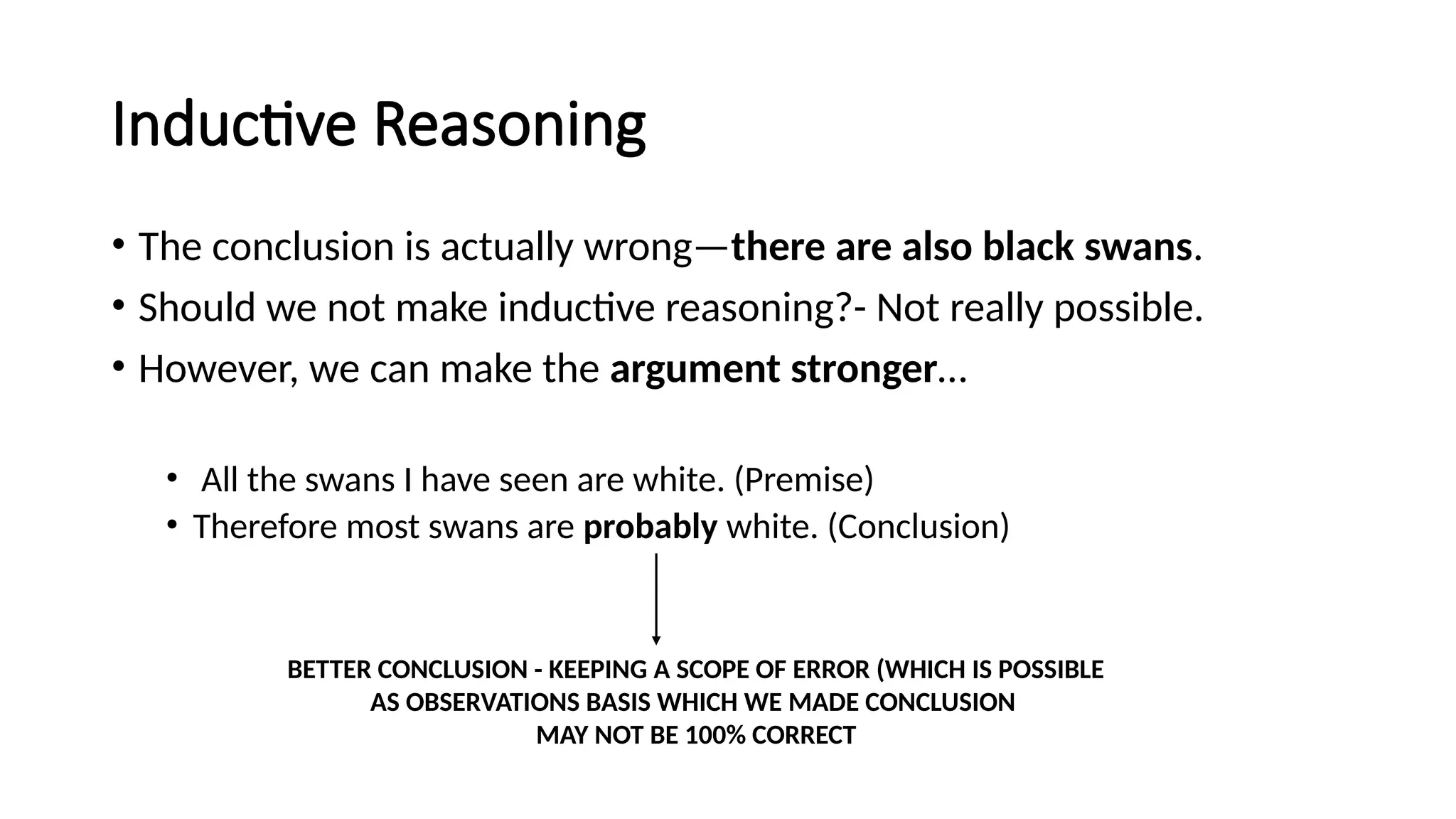 Inductive Reasoning

• The conclusion is actually wrong—there are also black swans.
• Should we not make inductive reasoning?- Not really possible.
• However, we can make the argument stronger…

• All the swans I have seen are white. (Premise)
• Therefore most swans are probably white. (Conclusion)

BETTER CONCLUSION - KEEPING A SCOPE OF ERROR (WHICH IS POSSIBLE AS OBSERVATIONS BASIS WHICH WE MADE CONCLUSION MAY NOT BE 100% CORRECT